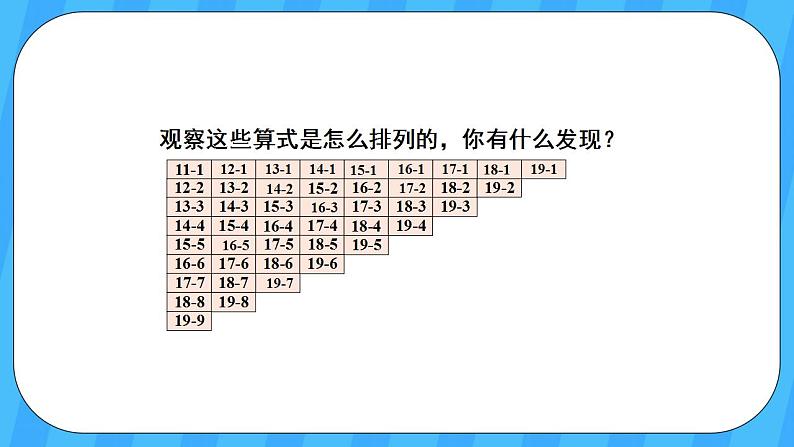 观察这些算式是怎么排列的，你有什么发现？

| 11-1 | 12-1 | 13-1 | 14-1 | 15-1 | 16-1 | 17-1 | 18-1 | 19-1 |
|---|---|---|---|---|---|---|---|---|
| 12-2 | 13-2 | 14-2 | 15-2 | 16-2 | 17-2 | 18-2 | 19-2 | |
| 13-3 | 14-3 | 15-3 | 16-3 | 17-3 | 18-3 | 19-3 | | |
| 14-4 | 15-4 | 16-4 | 17-4 | 18-4 | 19-4 | | | |
| 15-5 | 16-5 | 17-5 | 18-5 | 19-5 | | | | |
| 16-6 | 17-6 | 18-6 | 19-6 | | | | | |
| 17-7 | 18-7 | 19-7 | | | | | | |
| 18-8 | 19-8 | | | | | | | |
| 19-9 | | | | | | | | |